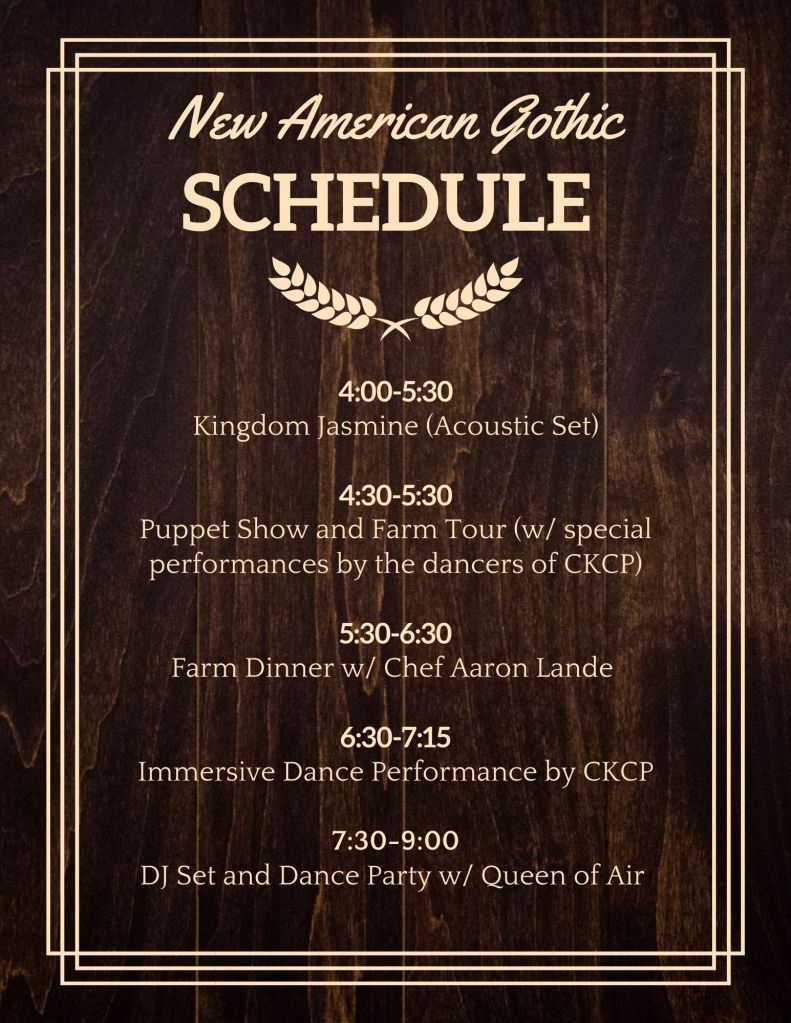 New American Gothic
SCHEDULE

4:00-5:30
Kingdom Jasmine (Acoustic Set)

4:30-5:30
Puppet Show and Farm Tour (w/ special performances by the dancers of CKCP)

5:30-6:30
Farm Dinner w/ Chef Aaron Lande

6:30-7:15
Immersive Dance Performance by CKCP

7:30-9:00
DJ Set and Dance Party w/ Queen of Air